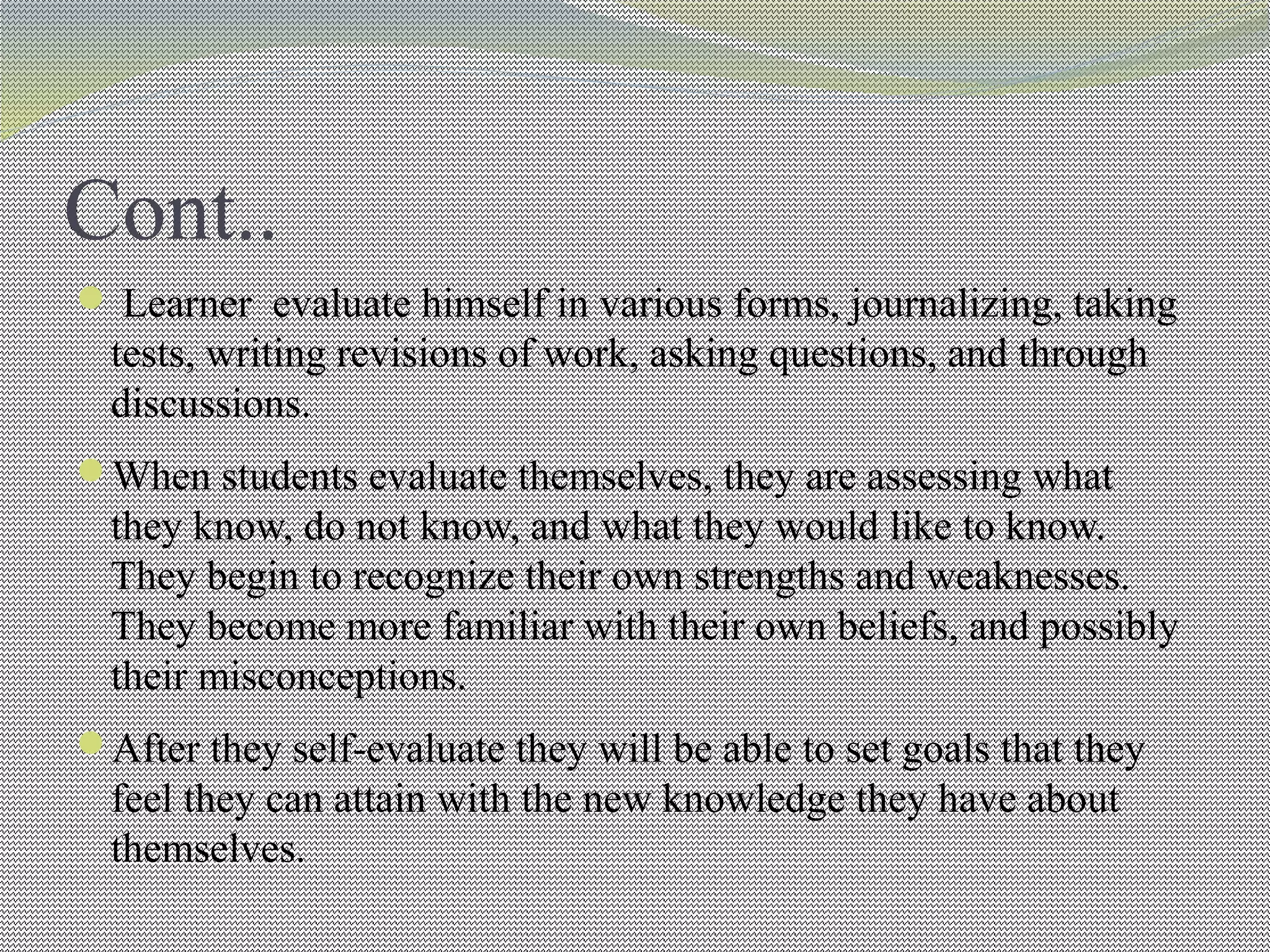 Cont..

Learner evaluate himself in various forms, journalizing, taking tests, writing revisions of work, asking questions, and through discussions.

When students evaluate themselves, they are assessing what they know, do not know, and what they would like to know. They begin to recognize their own strengths and weaknesses. They become more familiar with their own beliefs, and possibly their misconceptions.

After they self-evaluate they will be able to set goals that they feel they can attain with the new knowledge they have about themselves.